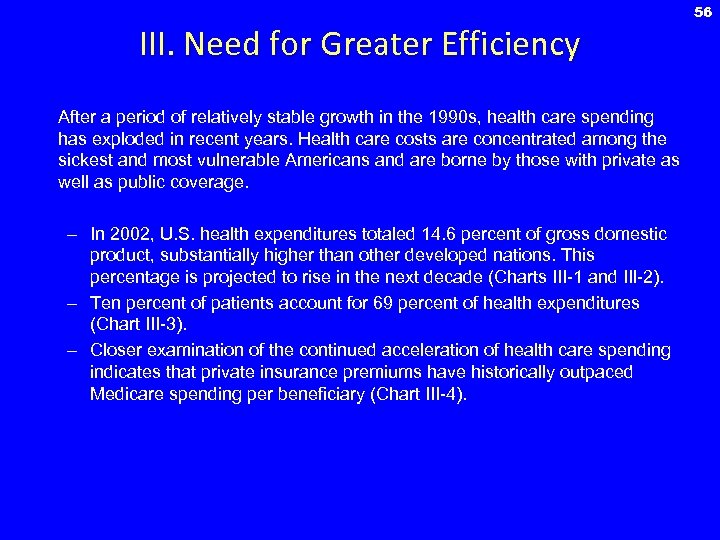 56

III. Need for Greater Efficiency

After a period of relatively stable growth in the 1990s, health care spending has exploded in recent years. Health care costs are concentrated among the sickest and most vulnerable Americans and are borne by those with private as well as public coverage.

– In 2002, U.S. health expenditures totaled 14.6 percent of gross domestic product, substantially higher than other developed nations. This percentage is projected to rise in the next decade (Charts III-1 and III-2).
– Ten percent of patients account for 69 percent of health expenditures (Chart III-3).
– Closer examination of the continued acceleration of health care spending indicates that private insurance premiums have historically outpaced Medicare spending per beneficiary (Chart III-4).